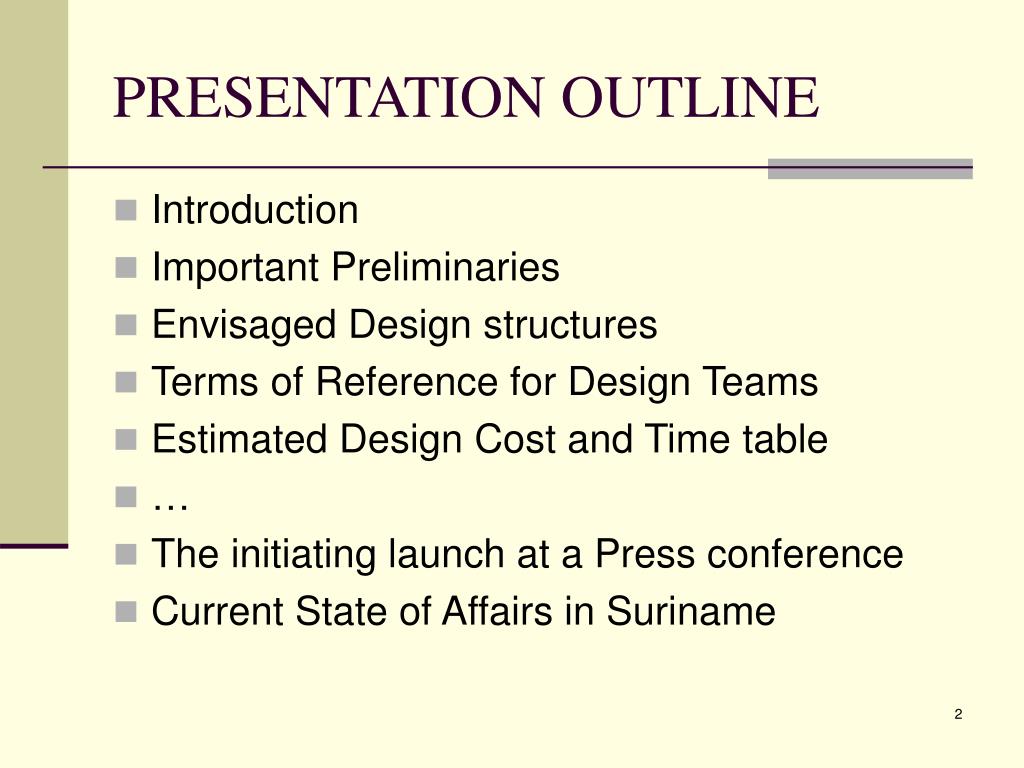 PRESENTATION OUTLINE

- Introduction
- Important Preliminaries
- Envisaged Design structures
- Terms of Reference for Design Teams
- Estimated Design Cost and Time table
- …
- The initiating launch at a Press conference
- Current State of Affairs in Suriname

2